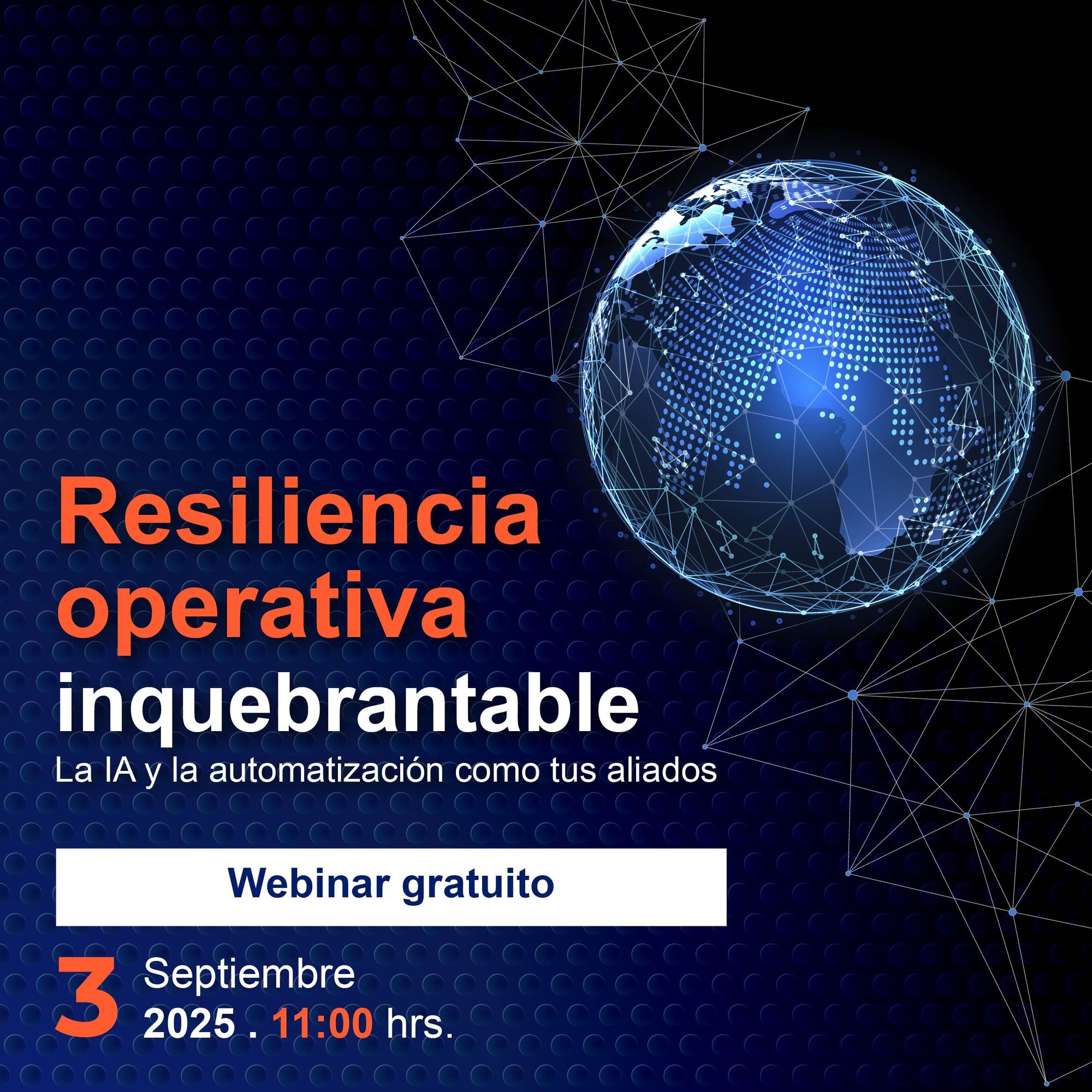 Resiliencia operativa inquebrantable

La IA y la automatización como tus aliados

Webinar gratuito

3 Septiembre
2025 . 11:00 hrs.